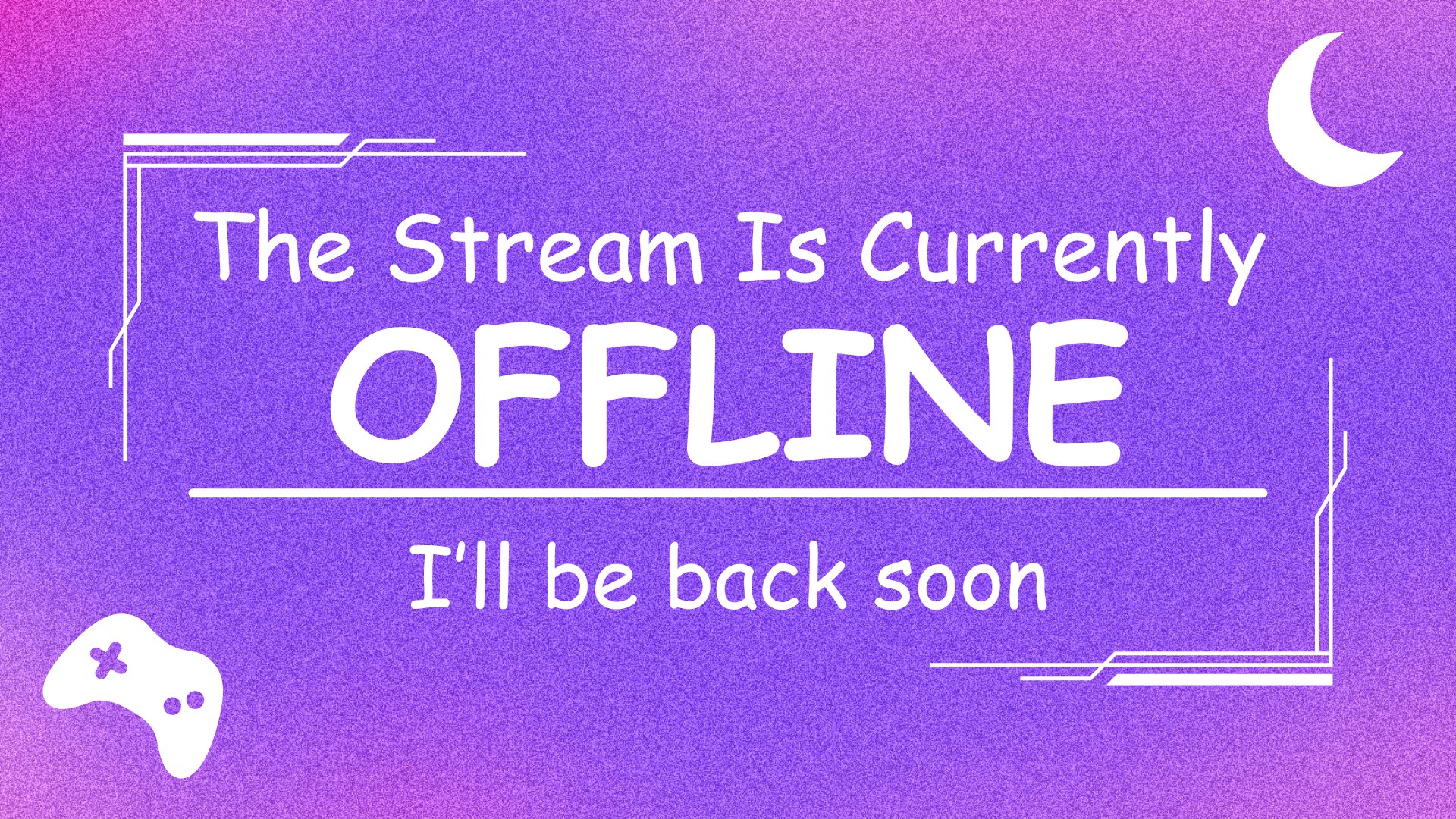 The Stream Is Currently

OFFLINE

I'll be back soon